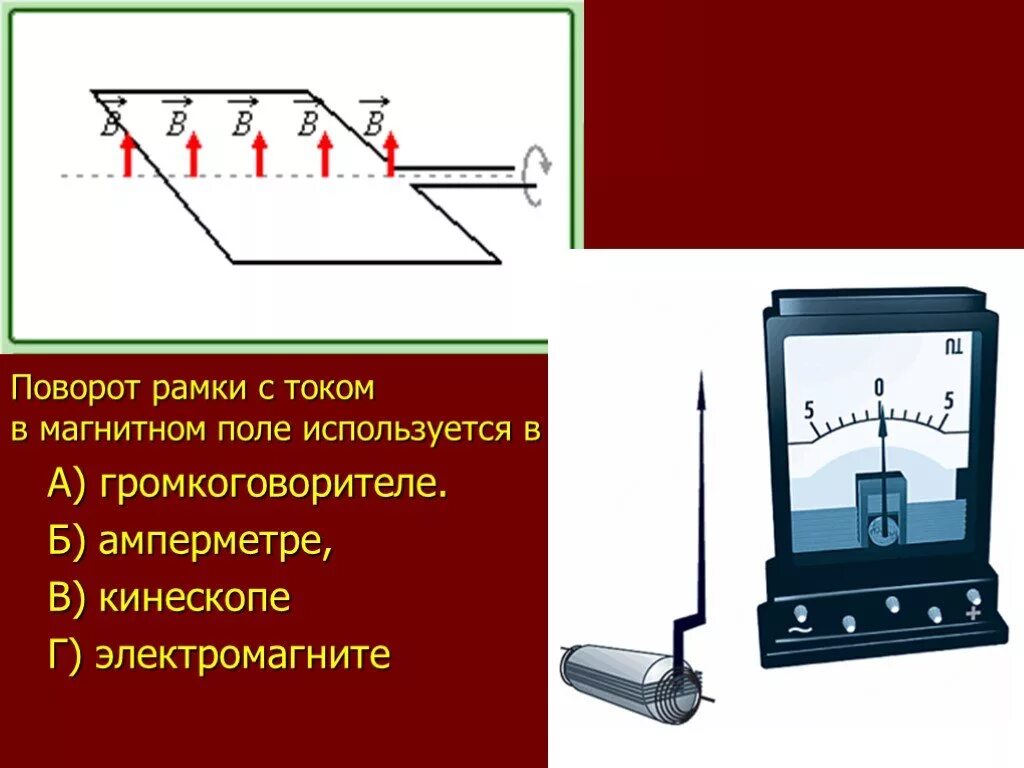 $\vec{B}$ $\vec{B}$ $\vec{B}$ $\vec{B}$ $\vec{B}$

Поворот рамки с током в магнитном поле используется в

А) громкоговорителе.

Б) амперметре,

В) кинескопе

Г) электромагните

5 0 5

~ +